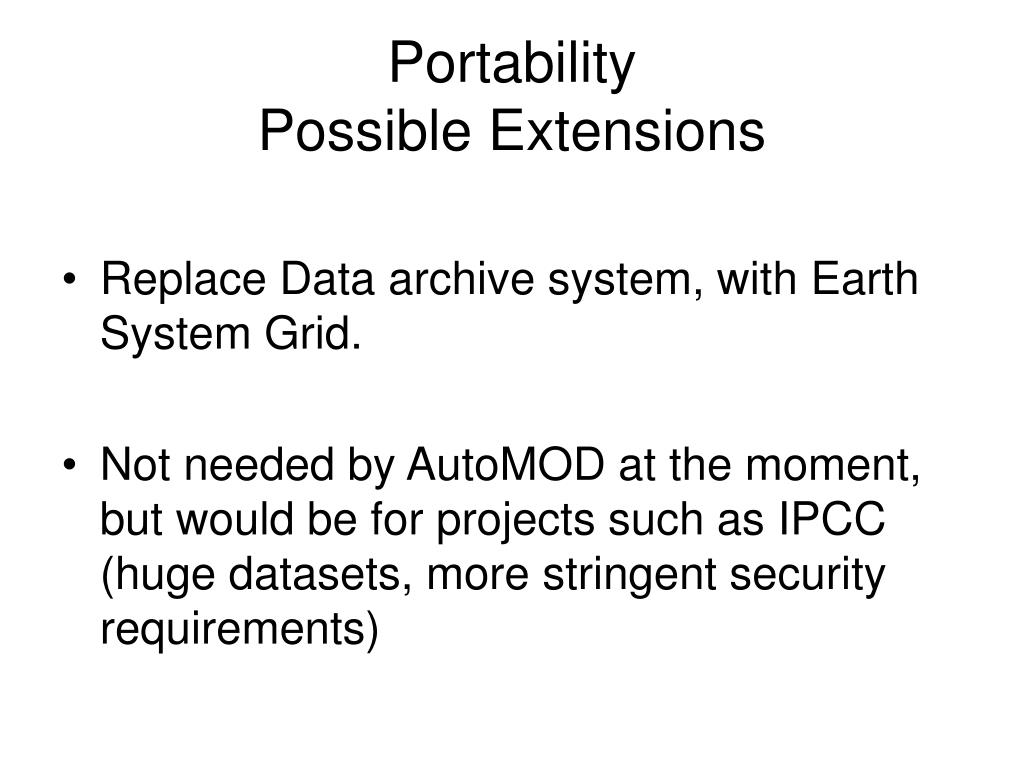 Portability
Possible Extensions

• Replace Data archive system, with Earth System Grid.

• Not needed by AutoMOD at the moment, but would be for projects such as IPCC (huge datasets, more stringent security requirements)